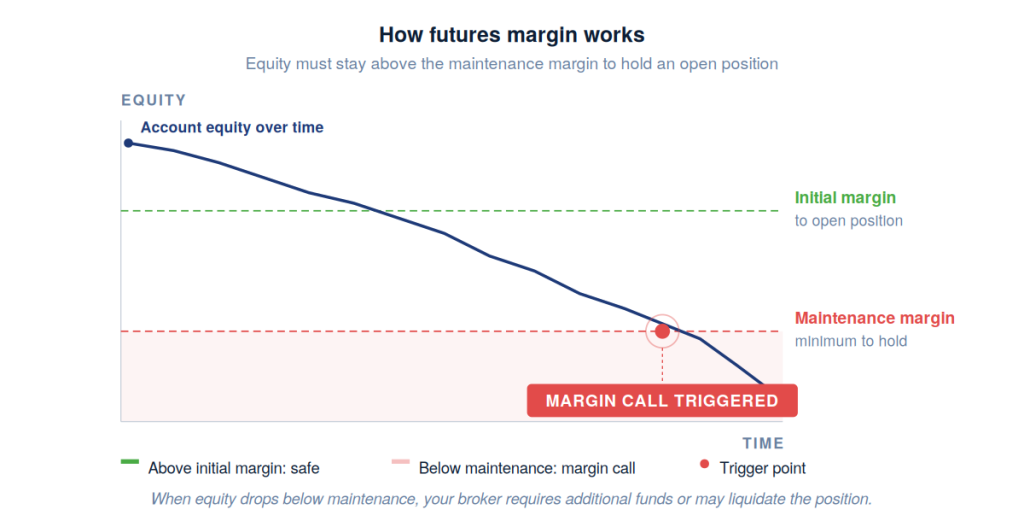 How futures margin works

Equity must stay above the maintenance margin to hold an open position

EQUITY

Account equity over time

Initial margin
to open position

Maintenance margin
minimum to hold

MARGIN CALL TRIGGERED

TIME

Above initial margin: safe

Below maintenance: margin call

Trigger point

When equity drops below maintenance, your broker requires additional funds or may liquidate the position.